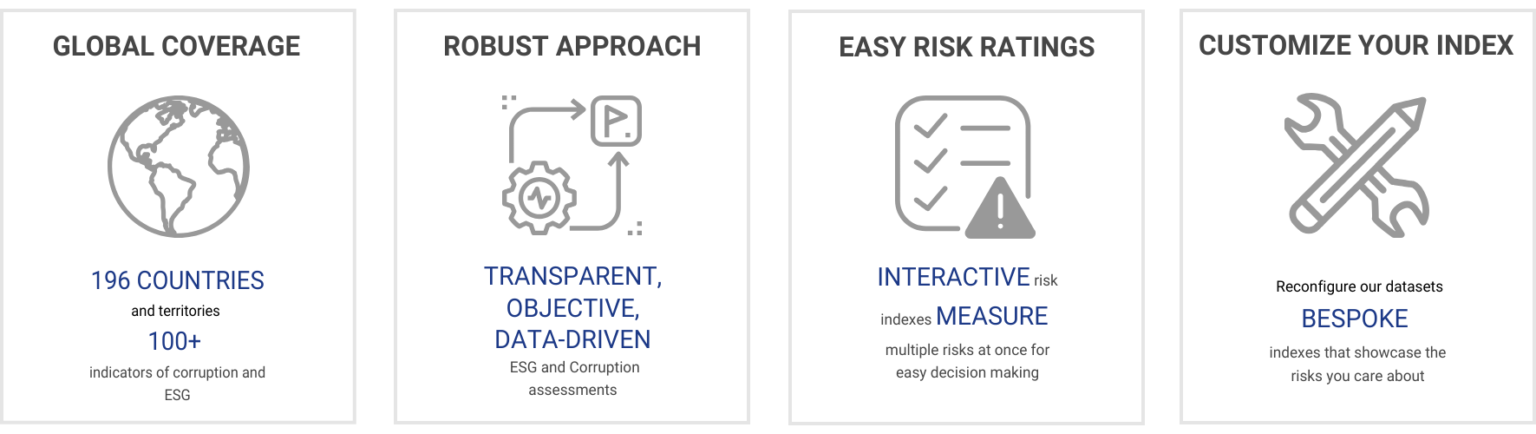 GLOBAL COVERAGE

196 COUNTRIES
and territories
100+
indicators of corruption and ESG

ROBUST APPROACH

TRANSPARENT, OBJECTIVE, DATA-DRIVEN
ESG and Corruption assessments

EASY RISK RATINGS

INTERACTIVE risk indexes MEASURE multiple risks at once for easy decision making

CUSTOMIZE YOUR INDEX

Reconfigure our datasets
BESPOKE
indexes that showcase the risks you care about